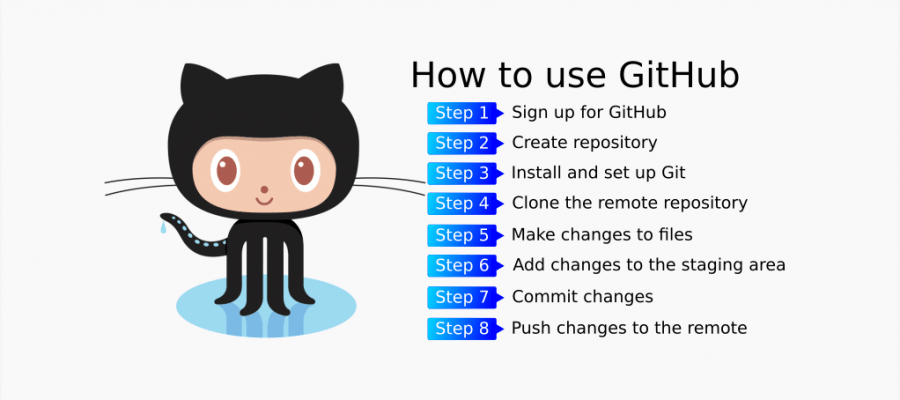 How to use GitHub

Step 1 Sign up for GitHub
Step 2 Create repository
Step 3 Install and set up Git
Step 4 Clone the remote repository
Step 5 Make changes to files
Step 6 Add changes to the staging area
Step 7 Commit changes
Step 8 Push changes to the remote